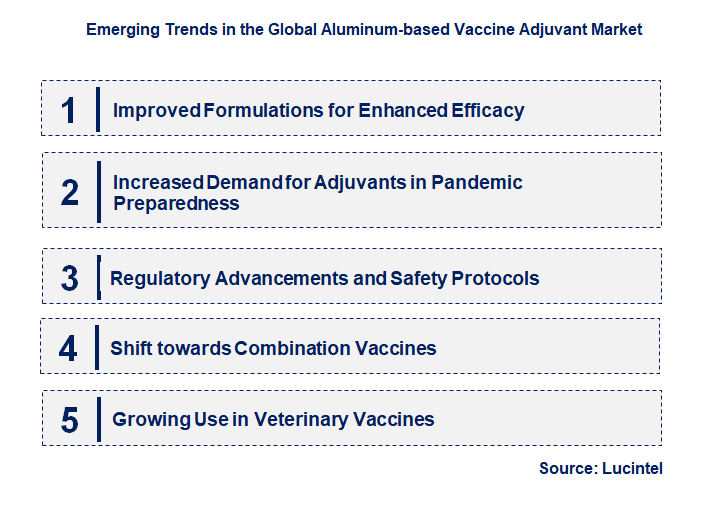 Emerging Trends in the Global Aluminum-based Vaccine Adjuvant Market

1 Improved Formulations for Enhanced Efficacy

2 Increased Demand for Adjuvants in Pandemic Preparedness

3 Regulatory Advancements and Safety Protocols

4 Shift towards Combination Vaccines

5 Growing Use in Veterinary Vaccines

Source: Lucintel